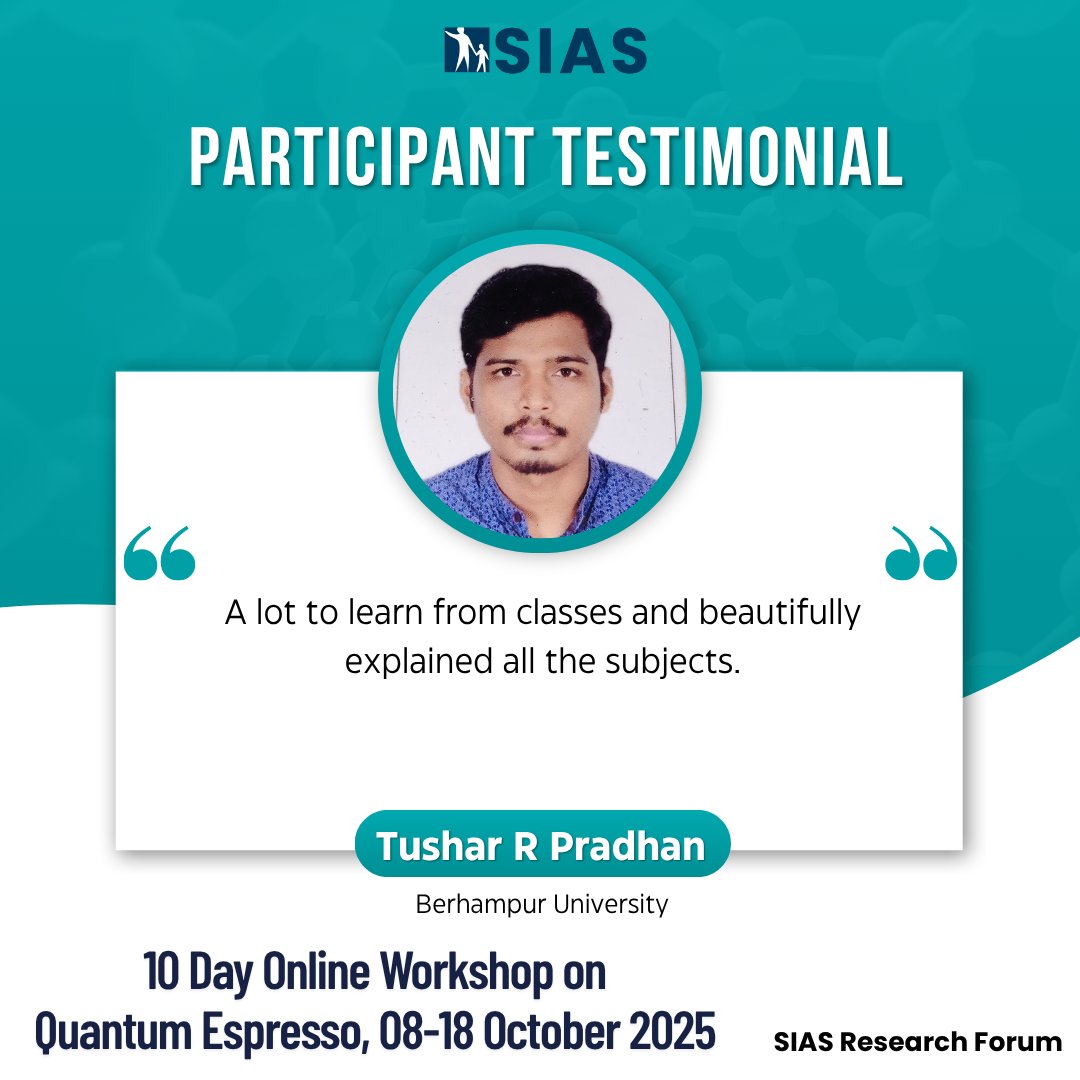 SIAS

PARTICIPANT TESTIMONIAL

A lot to learn from classes and beautifully explained all the subjects.

Tushar R Pradhan

Berhampur University

10 Day Online Workshop on Quantum Espresso, 08-18 October 2025

SIAS Research Forum